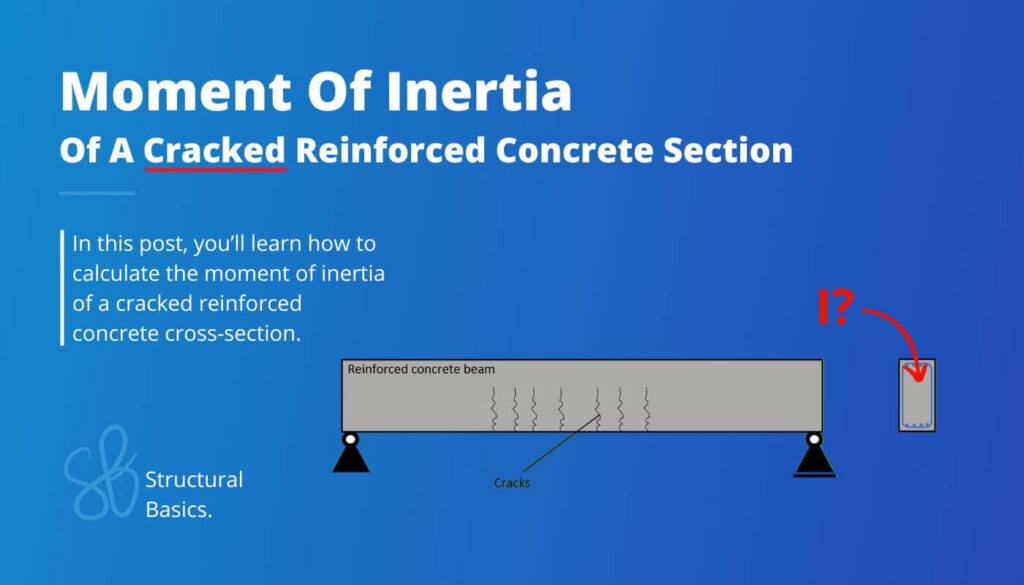 Moment Of Inertia
Of A Cracked Reinforced Concrete Section

In this post, you'll learn how to calculate the moment of inertia of a cracked reinforced concrete cross-section.

I?

Reinforced concrete beam

Cracks

Structural Basics.